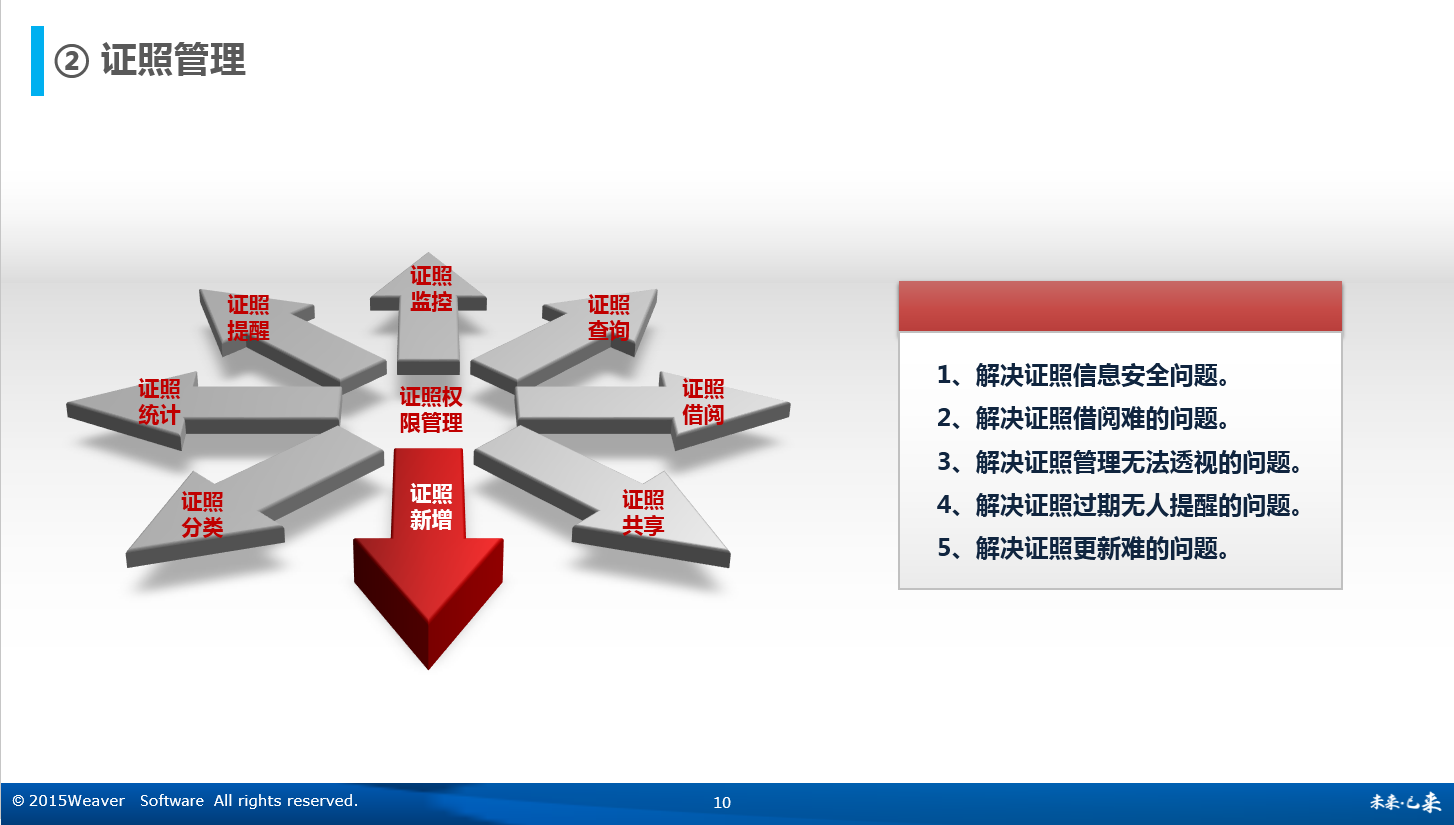 ② 证照管理

证照监控

证照提醒

证照查询

证照统计

证照权限管理

证照借阅

证照分类

证照新增

证照共享

1、解决证照信息安全问题。
2、解决证照借阅难的问题。
3、解决证照管理无法透视的问题。
4、解决证照过期无人提醒的问题。
5、解决证照更新难的问题。

© 2015Weaver Software All rights reserved.

10

未来·已来